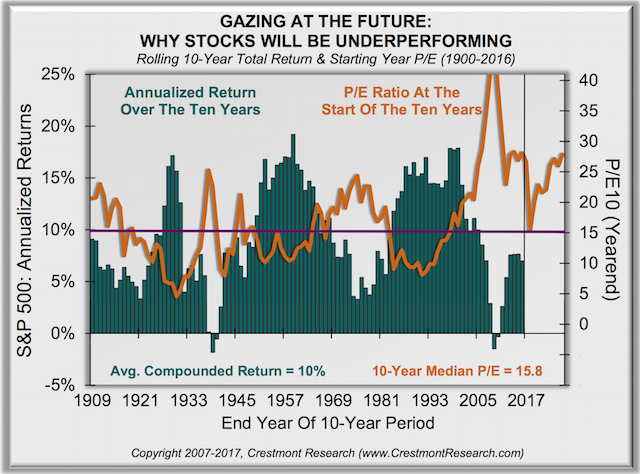 GAZING AT THE FUTURE:
WHY STOCKS WILL BE UNDERPERFORMING
Rolling 10-Year Total Return & Starting Year P/E (1900-2016)

Annualized Return Over The Ten Years

P/E Ratio At The Start Of The Ten Years

S&P 500: Annualized Returns

25%
20%
15%
10%
5%
0%
-5%

P/E10 (Yearend)

40
35
30
25
20
15
10
5
0

Avg. Compounded Return = 10%

10-Year Median P/E = 15.8

1909 1921 1933 1945 1957 1969 1981 1993 2005 2017

End Year Of 10-Year Period

Copyright 2007-2017, Crestmont Research (www.CrestmontResearch.com)